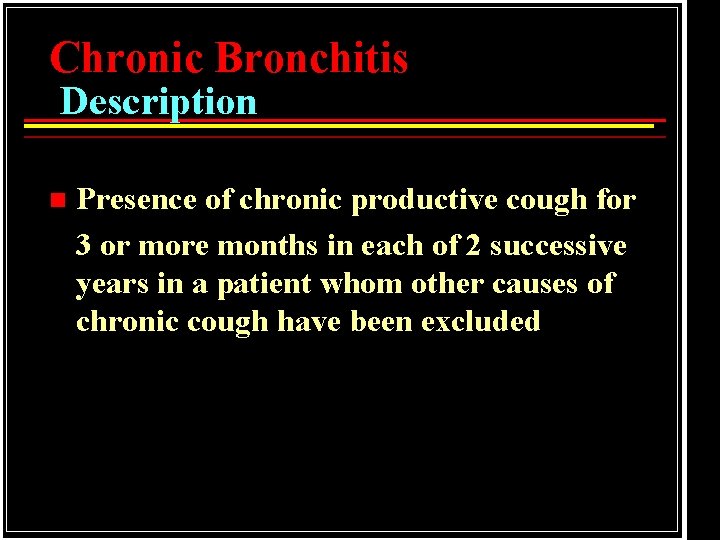 Chronic Bronchitis
Description

• Presence of chronic productive cough for 3 or more months in each of 2 successive years in a patient whom other causes of chronic cough have been excluded